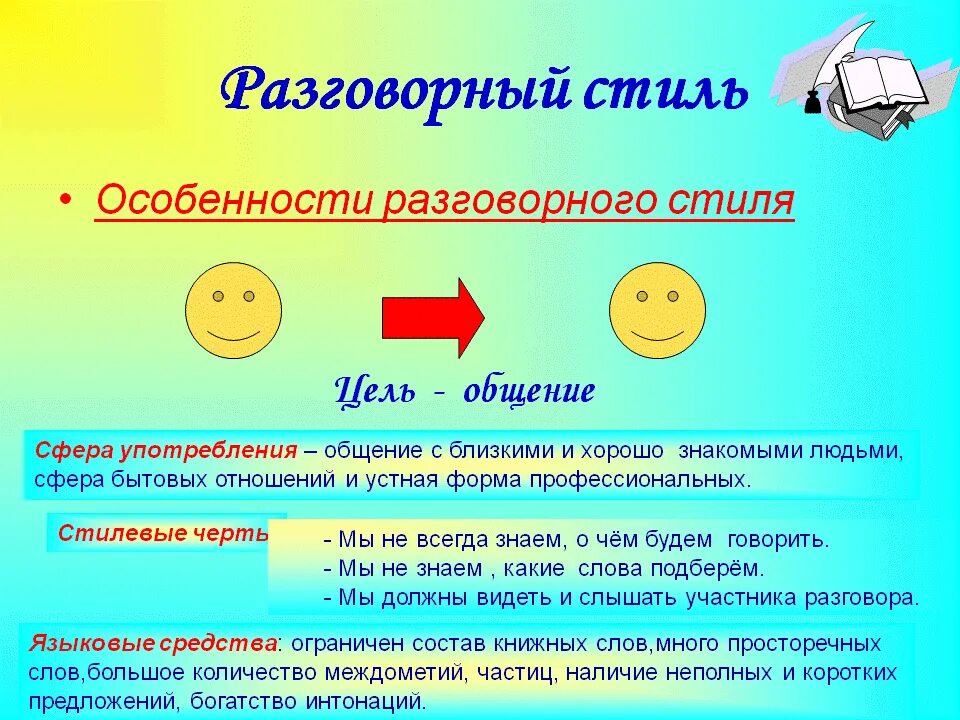 Разговорный стиль

• Особенности разговорного стиля

Цель - общение

Сфера употребления – общение с близкими и хорошо знакомыми людьми, сфера бытовых отношений и устная форма профессиональных.

Стилевые черты

- Мы не всегда знаем, о чём будем говорить.
- Мы не знаем , какие слова подберём.
- Мы должны видеть и слышать участника разговора.

Языковые средства: ограничен состав книжных слов,много просторечных слов,большое количество междометий, частиц, наличие неполных и коротких предложений, богатство интонаций.